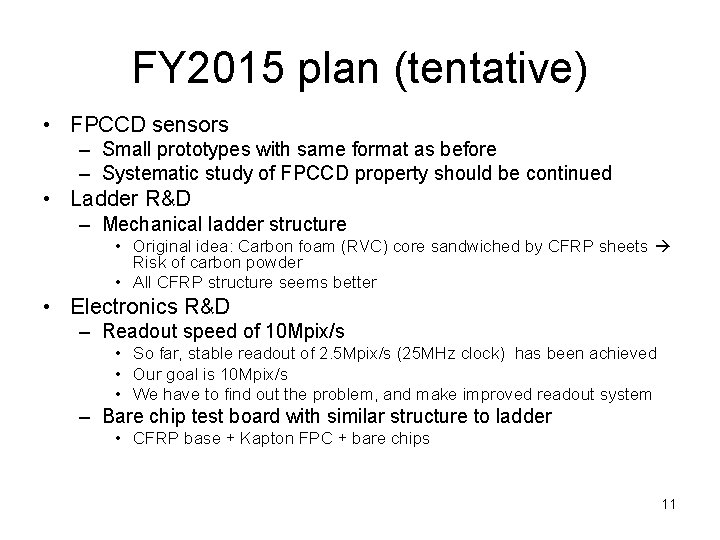 FY2015 plan (tentative)

• FPCCD sensors
– Small prototypes with same format as before
– Systematic study of FPCCD property should be continued
• Ladder R&D
– Mechanical ladder structure
• Original idea: Carbon foam (RVC) core sandwiched by CFRP sheets → Risk of carbon powder
• All CFRP structure seems better
• Electronics R&D
– Readout speed of 10Mpix/s
• So far, stable readout of 2.5Mpix/s (25MHz clock) has been achieved
• Our goal is 10Mpix/s
• We have to find out the problem, and make improved readout system
– Bare chip test board with similar structure to ladder
• CFRP base + Kapton FPC + bare chips

11